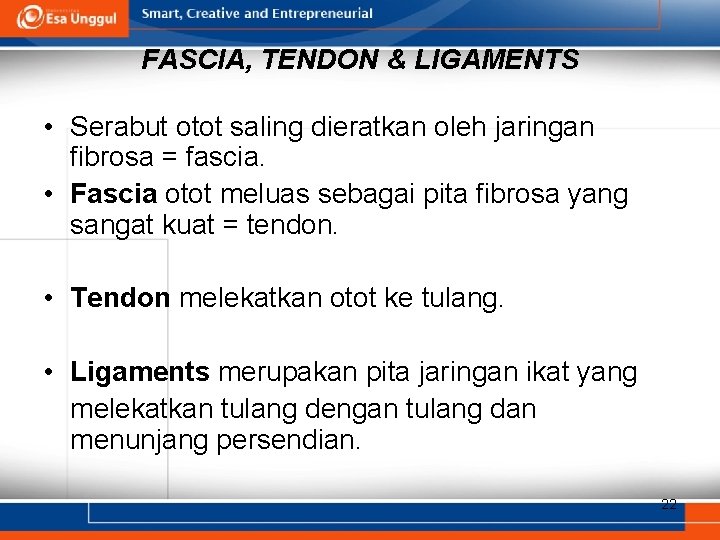 Esa Unggul
Smart, Creative and Entrepreneurial

FASCIA, TENDON & LIGAMENTS

• Serabut otot saling dieratkan oleh jaringan fibrosa = fascia.
• Fascia otot meluas sebagai pita fibrosa yang sangat kuat = tendon.

• Tendon melekatkan otot ke tulang.

• Ligaments merupakan pita jaringan ikat yang melekatkan tulang dengan tulang dan menunjang persendian.

22